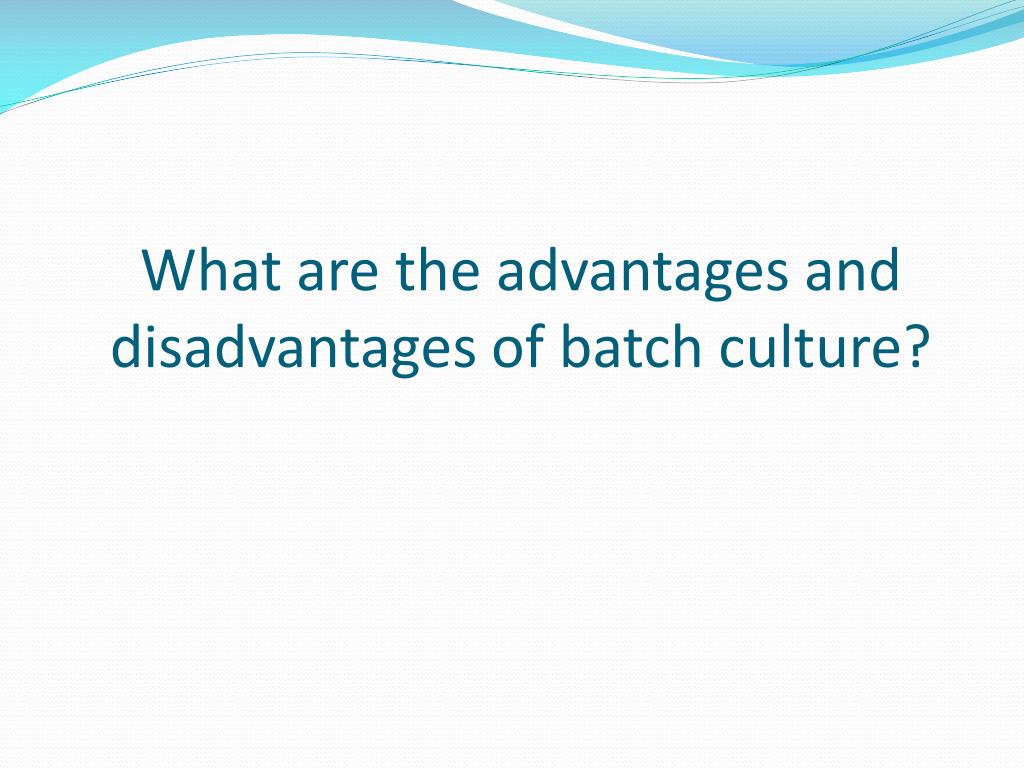 What are the advantages and disadvantages of batch culture?